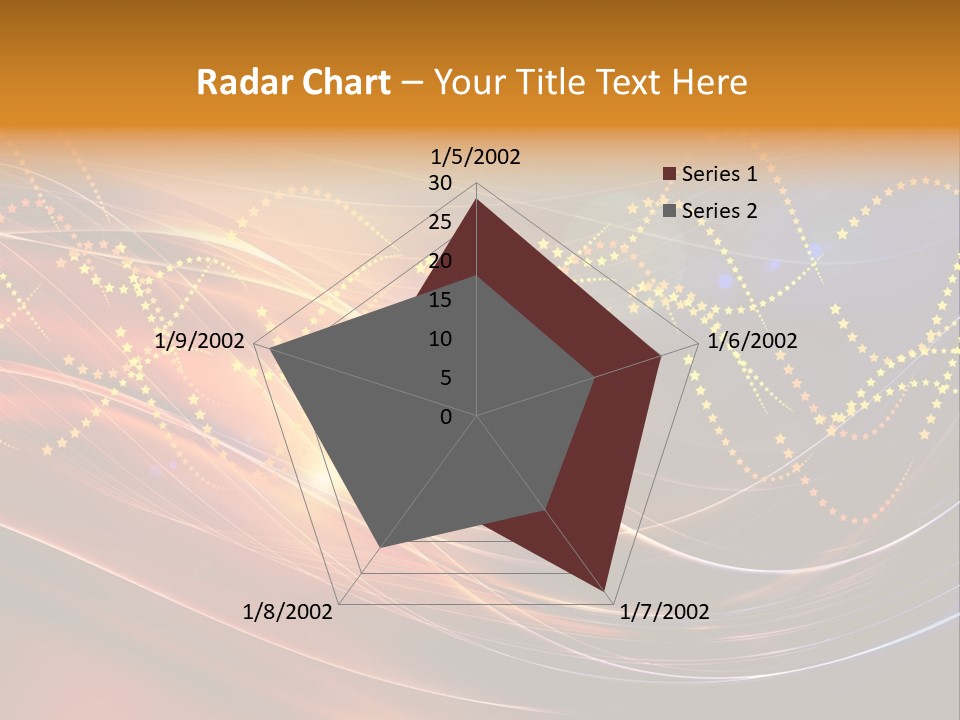 Radar Chart – Your Title Text Here

1/5/2002
30
25
20
15
10
5
0
1/6/2002
1/7/2002
1/8/2002
1/9/2002

Series 1
Series 2